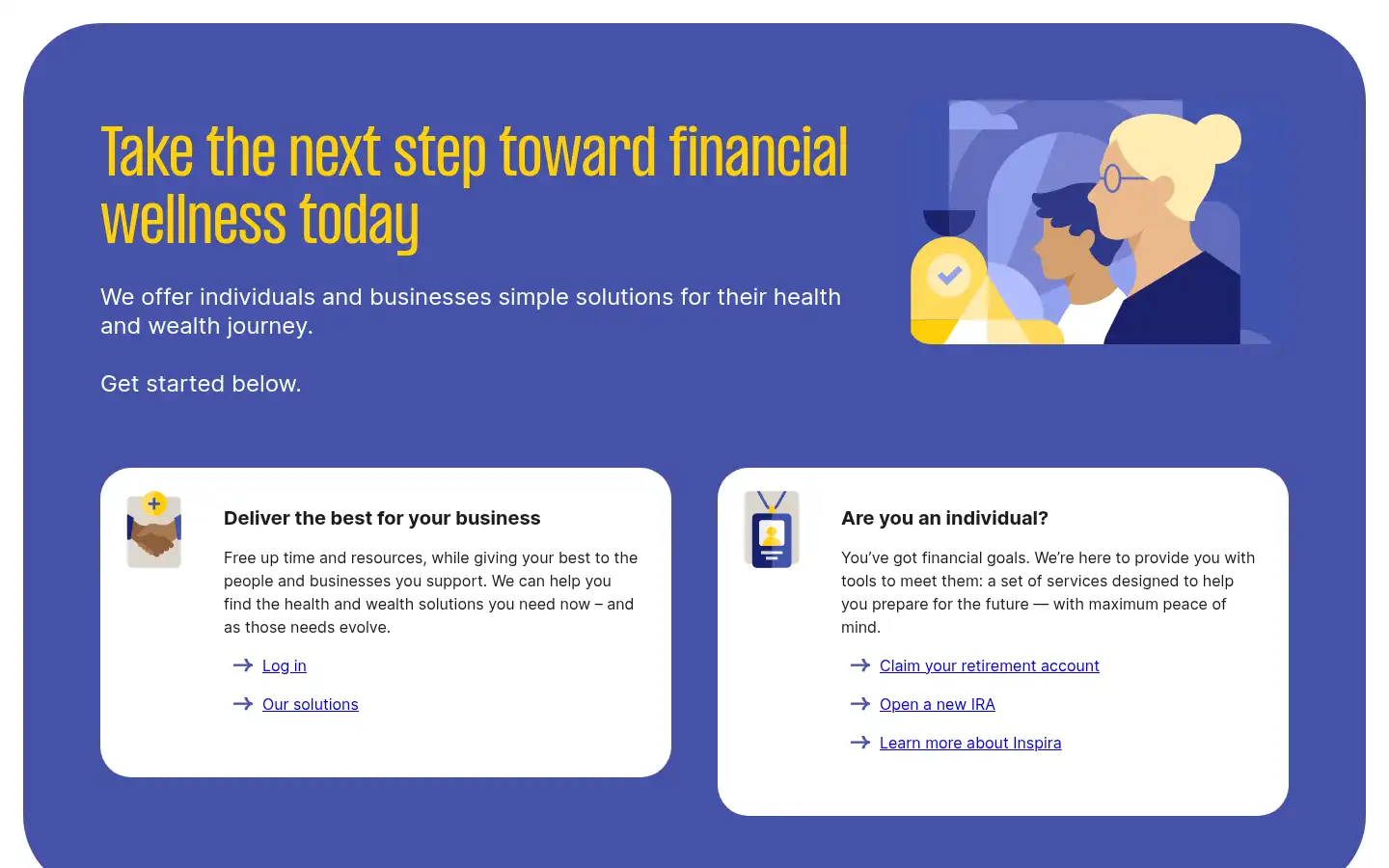 Take the next step toward financial wellness today

We offer individuals and businesses simple solutions for their health and wealth journey.

Get started below.

Deliver the best for your business

Free up time and resources, while giving your best to the people and businesses you support. We can help you find the health and wealth solutions you need now – and as those needs evolve.

Log in

Our solutions

Are you an individual?

You've got financial goals. We're here to provide you with tools to meet them: a set of services designed to help you prepare for the future — with maximum peace of mind.

Claim your retirement account

Open a new IRA

Learn more about Inspira